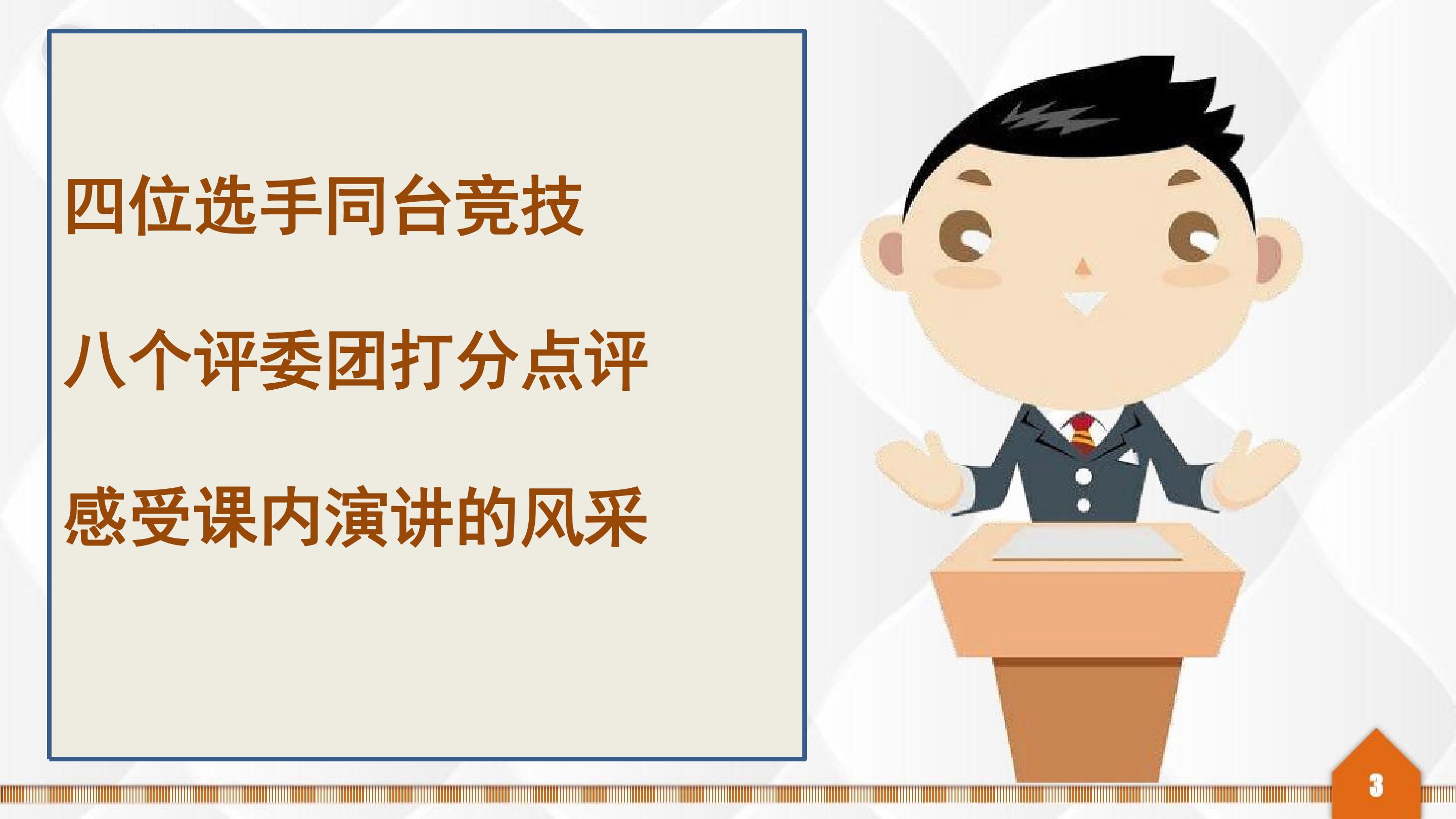 四位选手同台竞技

八个评委团打分点评

感受课内演讲的风采

3